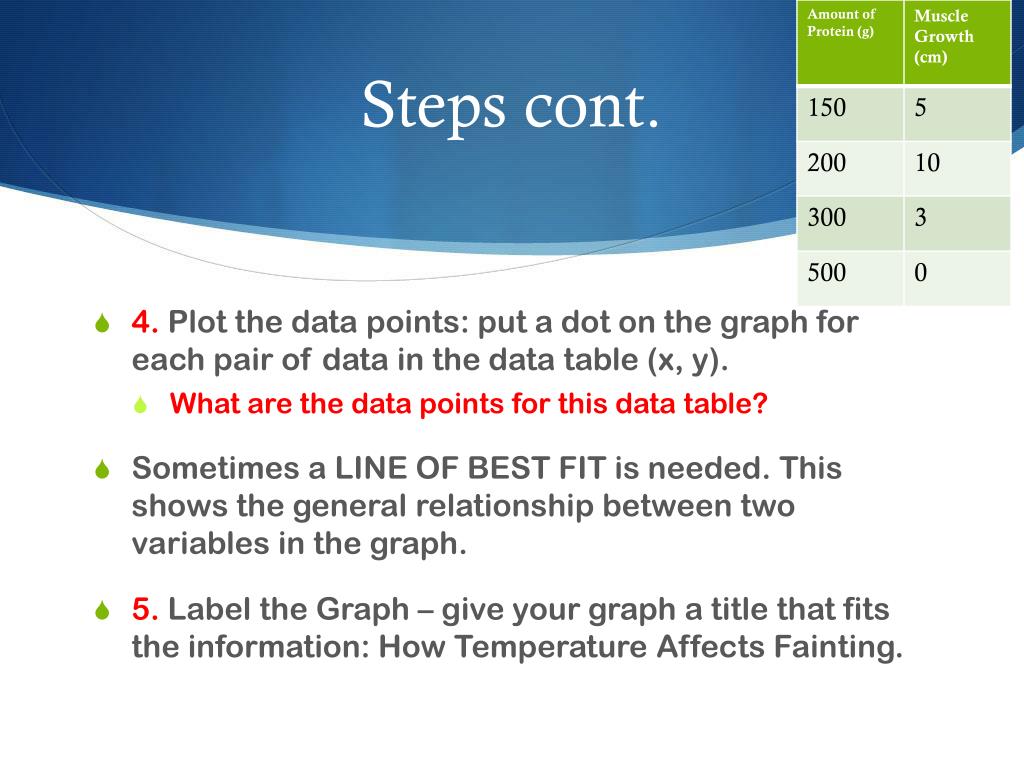 Steps cont.

| Amount of Protein (g) | Muscle Growth (cm) |
|---|---|
| 150 | 5 |
| 200 | 10 |
| 300 | 3 |
| 500 | 0 |

4. Plot the data points: put a dot on the graph for each pair of data in the data table (x, y).

What are the data points for this data table?

Sometimes a LINE OF BEST FIT is needed. This shows the general relationship between two variables in the graph.

5. Label the Graph – give your graph a title that fits the information: How Temperature Affects Fainting.